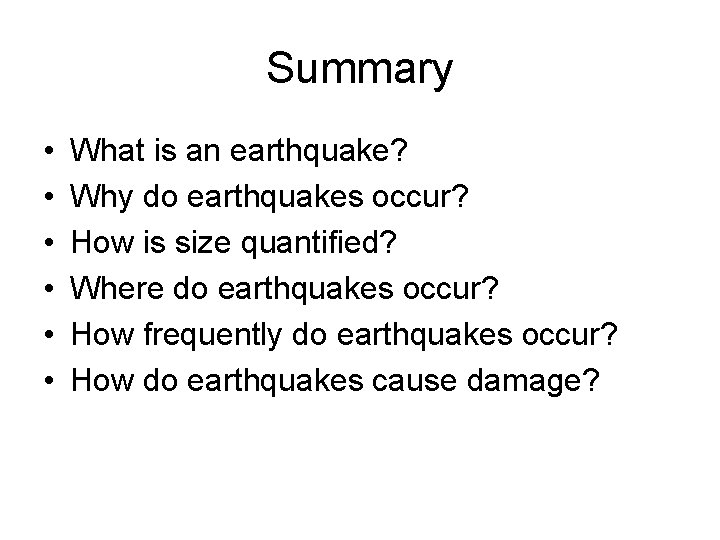 Summary

• What is an earthquake?
• Why do earthquakes occur?
• How is size quantified?
• Where do earthquakes occur?
• How frequently do earthquakes occur?
• How do earthquakes cause damage?